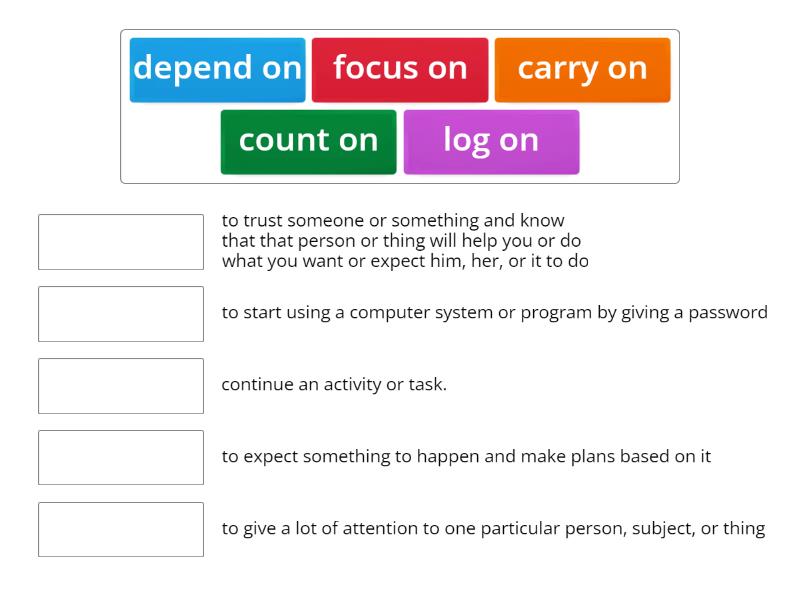 depend on
focus on
carry on
count on
log on

to trust someone or something and know that that person or thing will help you or do what you want or expect him, her, or it to do

to start using a computer system or program by giving a password

continue an activity or task.

to expect something to happen and make plans based on it

to give a lot of attention to one particular person, subject, or thing